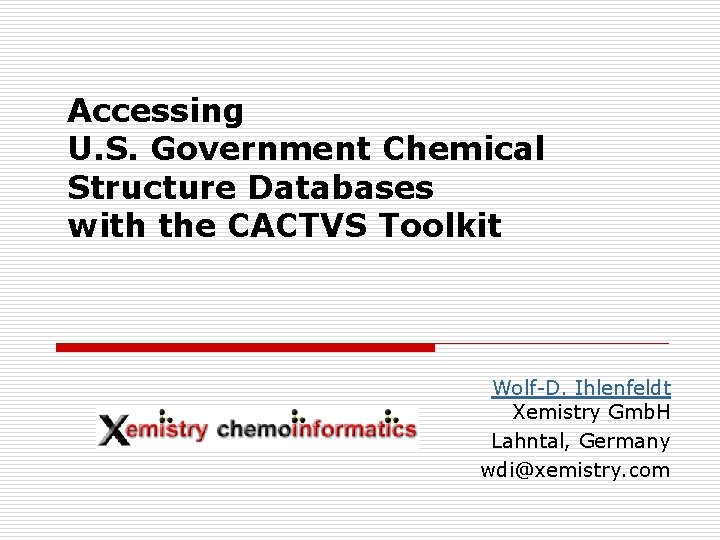 Accessing
U.S. Government Chemical
Structure Databases
with the CACTVS Toolkit

Xemistry chemoinformatics

Wolf-D. Ihlenfeldt
Xemistry GmbH
Lahntal, Germany
wdi@xemistry.com